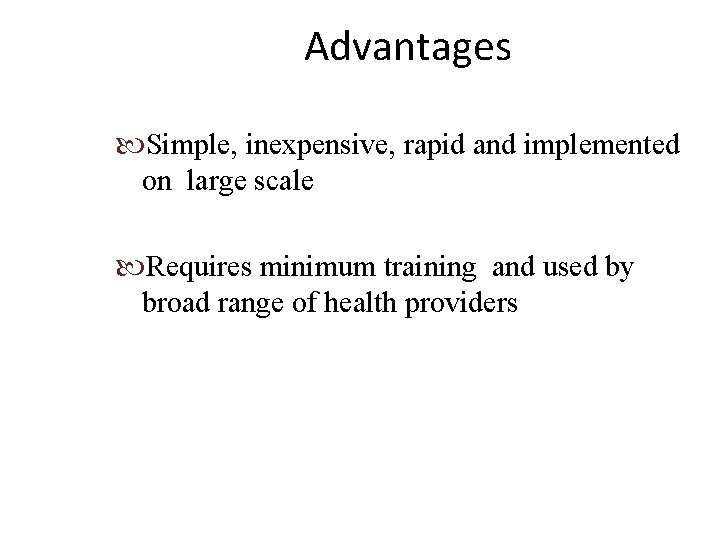 Advantages

Simple, inexpensive, rapid and implemented on large scale

Requires minimum training and used by broad range of health providers